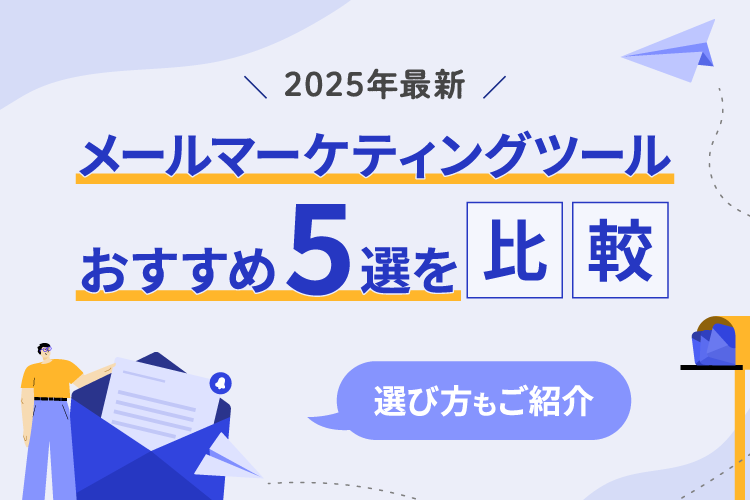 2025年最新

メールマーケティングツール

おすすめ5選を比較

選び方もご紹介